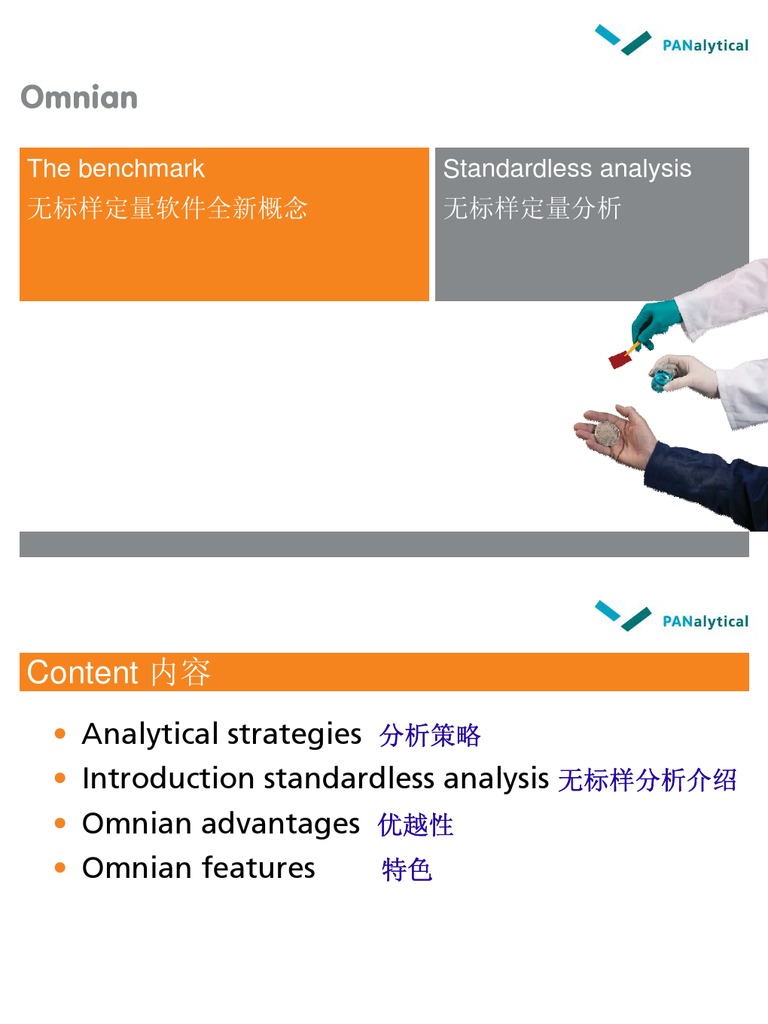 PANalytical

Omnian

The benchmark
无标样定量软件全新概念

Standardless analysis
无标样定量分析

PANalytical

Content 内容

• Analytical strategies 分析策略
• Introduction standardless analysis 无标样分析介绍
• Omnian advantages 优越性
• Omnian features 特色